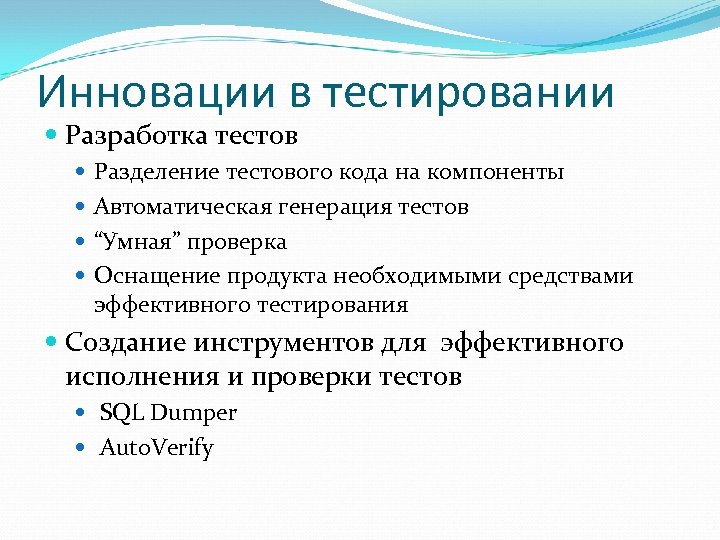 Инновации в тестировании

Разработка тестов

Разделение тестового кода на компоненты

Автоматическая генерация тестов

“Умная” проверка

Оснащение продукта необходимыми средствами эффективного тестирования

Создание инструментов для эффективного исполнения и проверки тестов

SQL Dumper

AutoVerify